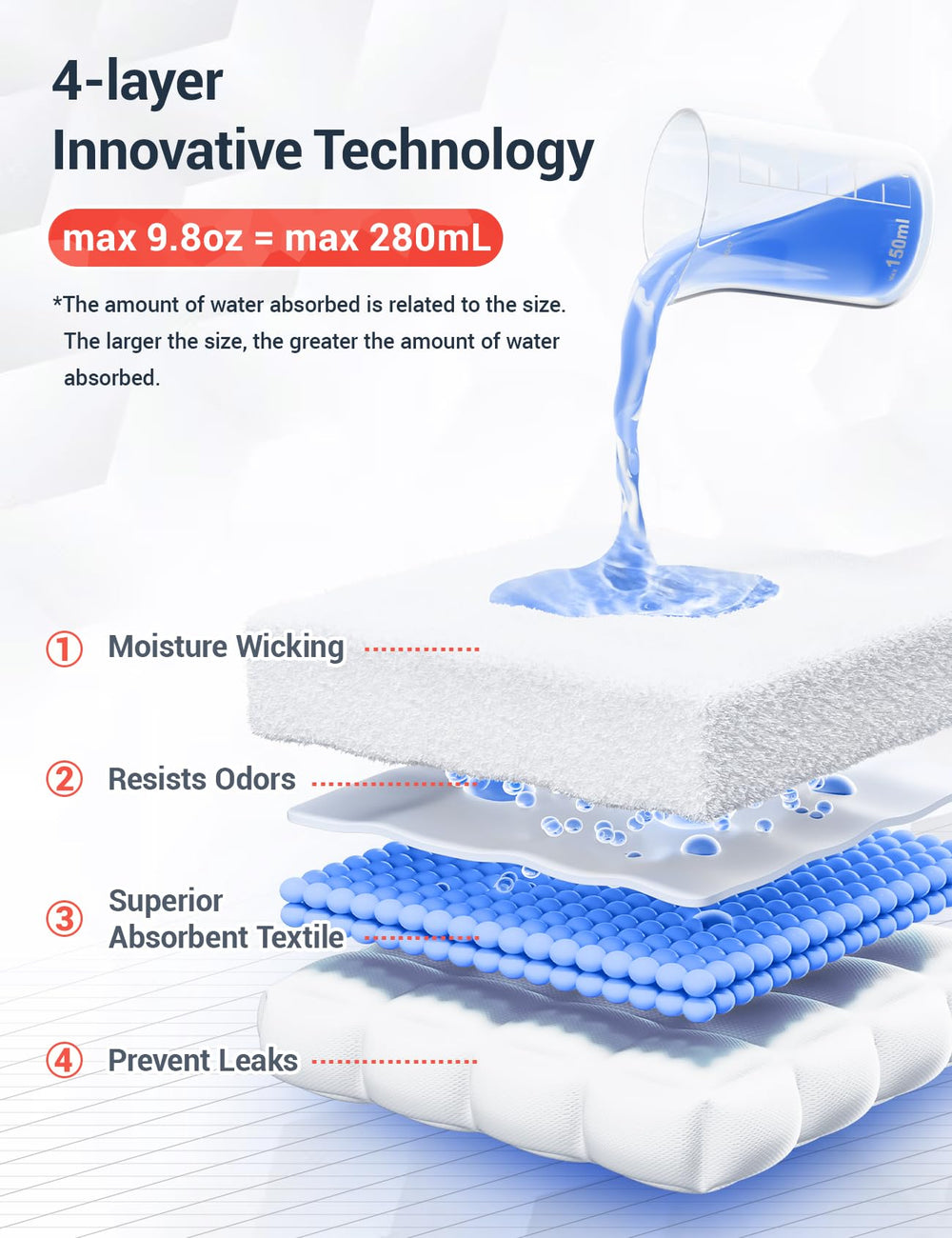 4-layer
Innovative Technology

max 9.8oz = max 280mL

*The amount of water absorbed is related to the size. The larger the size, the greater the amount of water absorbed.

150ml

① Moisture Wicking

② Resists Odors

③ Superior Absorbent Textile

④ Prevent Leaks